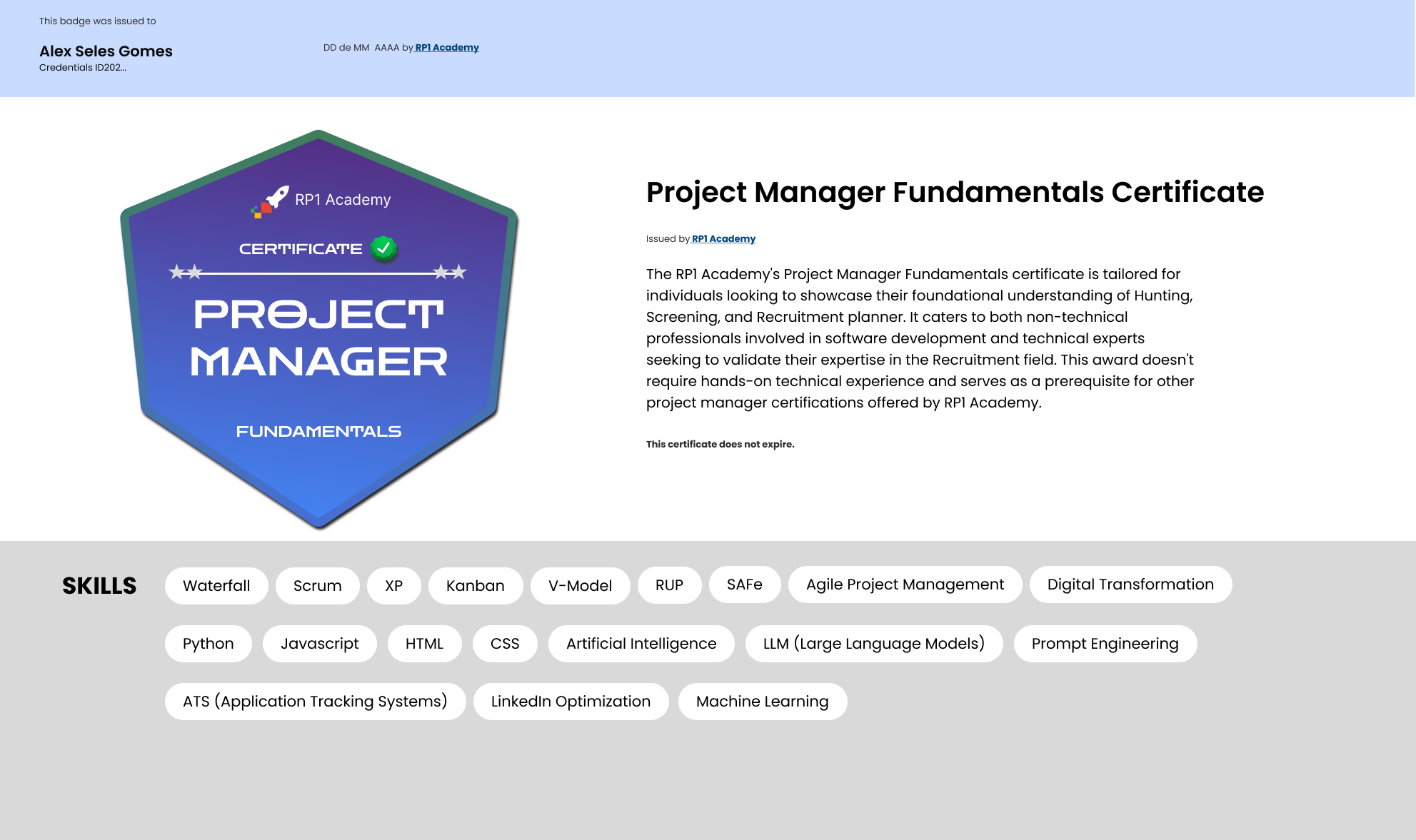 This badge was issued to

Alex Seles Gomes
Credentials ID202...

DD de MM AAAA by RP1 Academy

RP1 Academy
CERTIFICATE
PROJECT MANAGER
FUNDAMENTALS

Project Manager Fundamentals Certificate

Issued by RP1 Academy

The RP1 Academy's Project Manager Fundamentals certificate is tailored for individuals looking to showcase their foundational understanding of Hunting, Screening, and Recruitment planner. It caters to both non-technical professionals involved in software development and technical experts seeking to validate their expertise in the Recruitment field. This award doesn't require hands-on technical experience and serves as a prerequisite for other project manager certifications offered by RP1 Academy.

This certificate does not expire.

SKILLS

Waterfall
Scrum
XP
Kanban
V-Model
RUP
SAFe
Agile Project Management
Digital Transformation
Python
Javascript
HTML
CSS
Artificial Intelligence
LLM (Large Language Models)
Prompt Engineering
ATS (Application Tracking Systems)
LinkedIn Optimization
Machine Learning